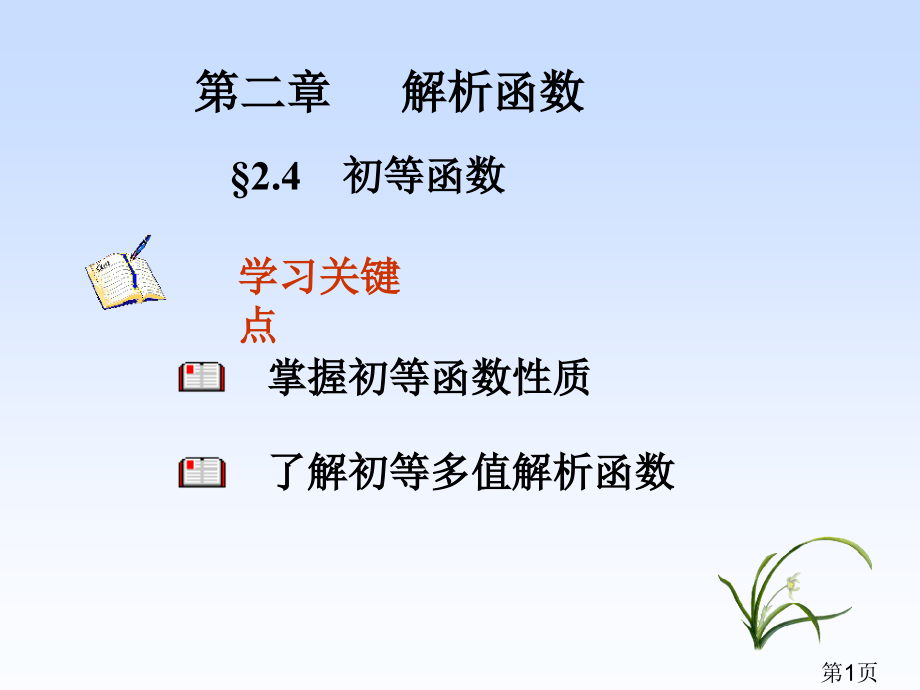 第二章　　解析函数

§2.4　初等函数

学习关键点

掌握初等函数性质

了解初等多值解析函数

第1页